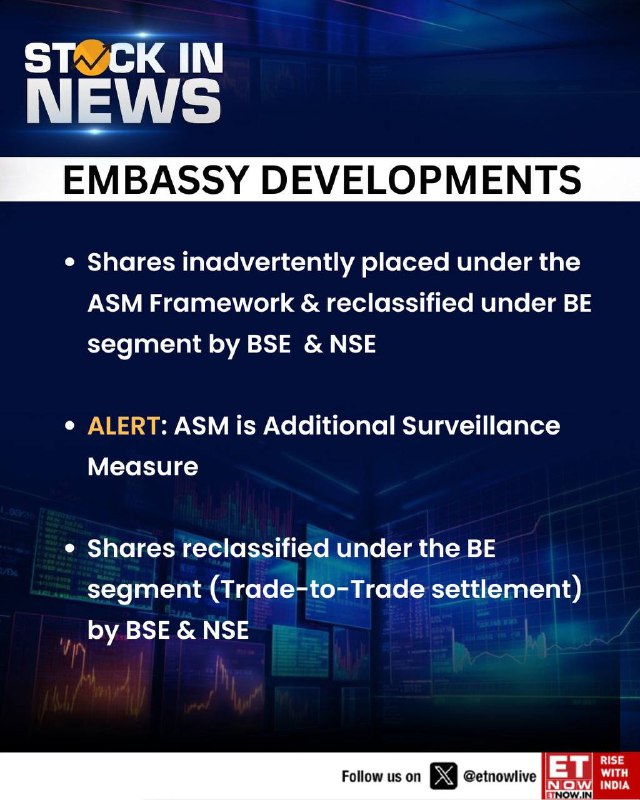 STOCK IN NEWS

EMBASSY DEVELOPMENTS

• Shares inadvertently placed under the ASM Framework & reclassified under BE segment by BSE & NSE

• ALERT: ASM is Additional Surveillance Measure

• Shares reclassified under the BE segment (Trade-to-Trade settlement) by BSE & NSE

Follow us on @etnowlive

ET NOW ETNOW.IN RISE WITH INDIA